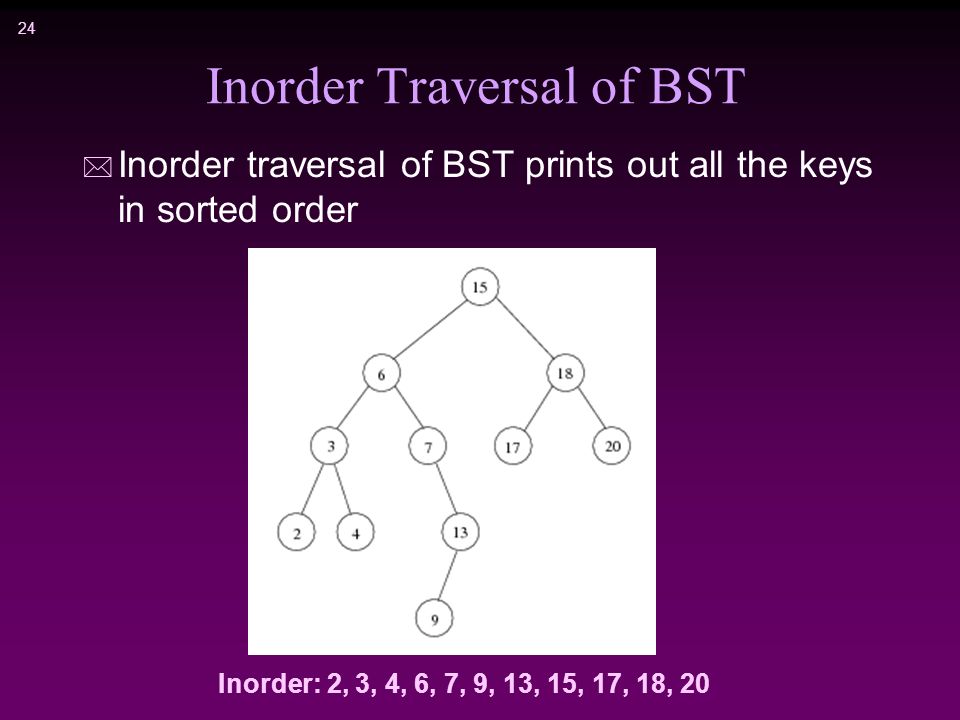 24

Inorder Traversal of BST

Inorder traversal of BST prints out all the keys in sorted order

15
6
18
3
7
17
20
2
4
13
9

Inorder: 2, 3, 4, 6, 7, 9, 13, 15, 17, 18, 20